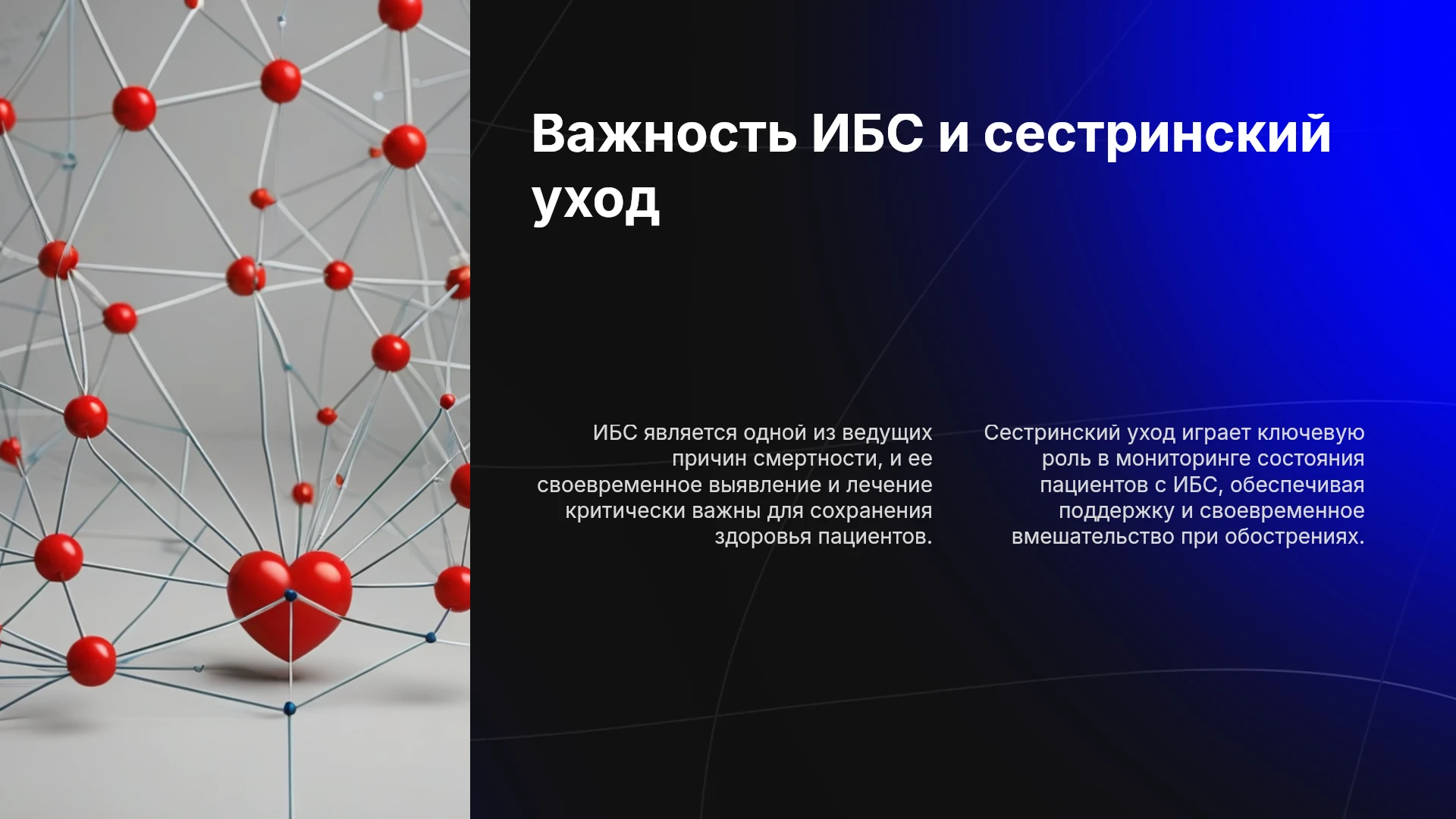 Важность ИБС и сестринский уход

ИБС является одной из ведущих причин смертности, и ее своевременное выявление и лечение критически важны для сохранения здоровья пациентов.

Сестринский уход играет ключевую роль в мониторинге состояния пациентов с ИБС, обеспечивая поддержку и своевременное вмешательство при обострениях.